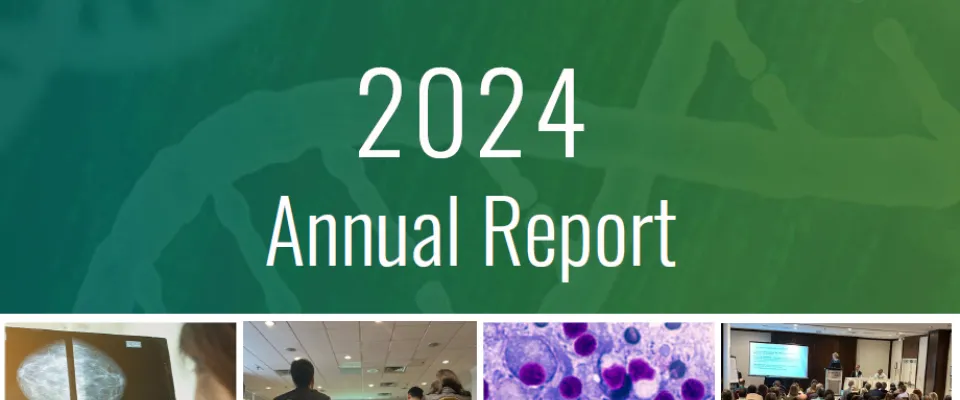 2024
Annual Report